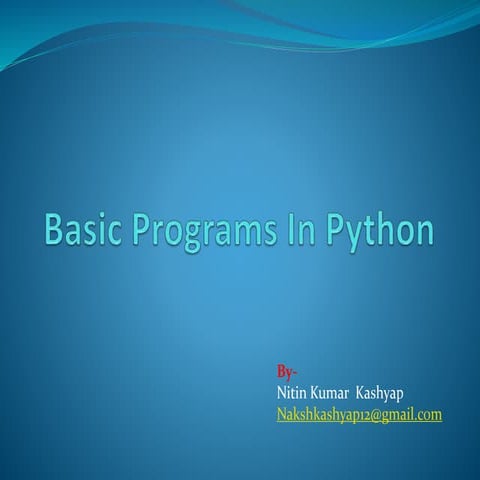 Basic Programs In Python

By-
Nitin Kumar Kashyap
Nakshkashyap12@gmail.com